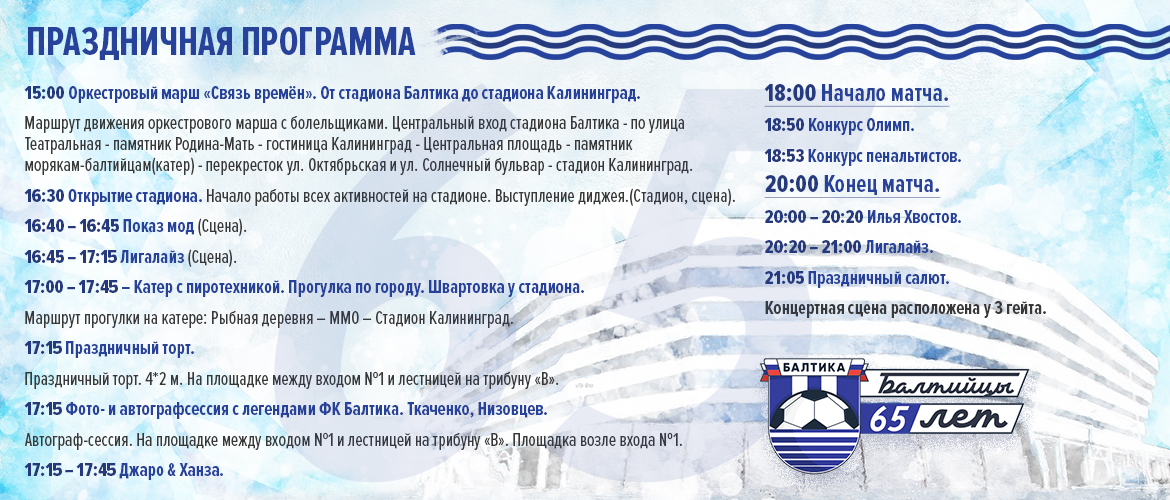 ПРАЗДНИЧНАЯ ПРОГРАММА

15:00 Оркестровый марш «Связь времён». От стадиона Балтика до стадиона Калининград.

Маршрут движения оркестрового марша с болельщиками. Центральный вход стадиона Балтика - по улица Театральная - памятник Родина-Мать - гостиница Калининград - Центральная площадь - памятник морякам-балтийцам(катер) - перекресток ул. Октябрьская и ул. Солнечный бульвар - стадион Калининград.

16:30 Открытие стадиона. Начало работы всех активностей на стадионе. Выступление диджея.(Стадион, сцена).

16:40 – 16:45 Показ мод (Сцена).

16:45 – 17:15 Лигалайз (Сцена).

17:00 – 17:45 – Катер с пиротехникой. Прогулка по городу. Швартовка у стадиона.

Маршрут прогулки на катере: Рыбная деревня – ММО – Стадион Калининград.

17:15 Праздничный торт.

Праздничный торт. 4*2 м. На площадке между входом №1 и лестницей на трибуну «В».

17:15 Фото- и автографсессия с легендами ФК Балтика. Ткаченко, Низовцев.

Автограф-сессия. На площадке между входом №1 и лестницей на трибуну «В». Площадка возле входа №1.

17:15 – 17:45 Джаро & Ханза.

18:00 Начало матча.

18:50 Конкурс Олимп.

18:53 Конкурс пенальтистов.

20:00 Конец матча.

20:00 – 20:20 Илья Хвостов.

20:20 – 21:00 Лигалайз.

21:05 Праздничный салют.

Концертная сцена расположена у 3 гейта.

БАЛТИКА

Балтийцы 65 лет